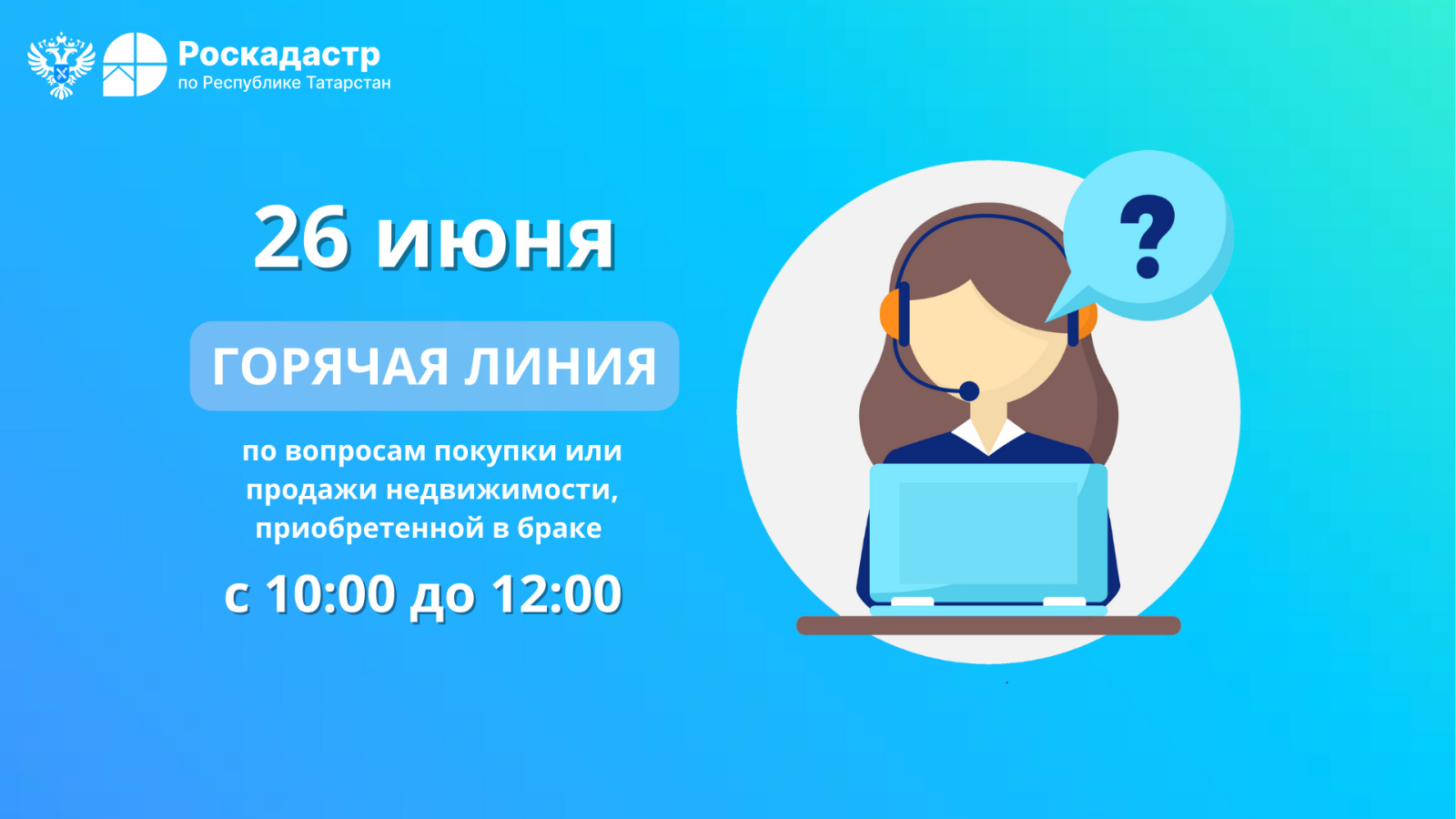 Роскадастр
по Республике Татарстан

26 июня

ГОРЯЧАЯ ЛИНИЯ

по вопросам покупки или продажи недвижимости, приобретенной в браке

с 10:00 до 12:00

?